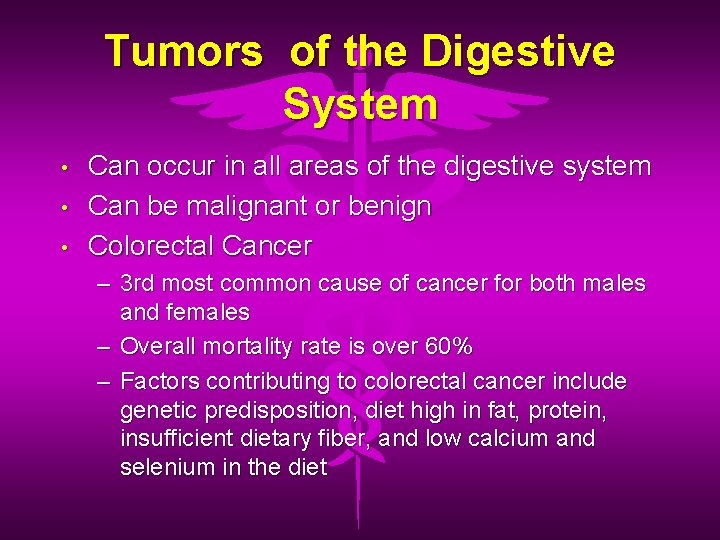 Tumors of the Digestive System

• Can occur in all areas of the digestive system
• Can be malignant or benign
• Colorectal Cancer
– 3rd most common cause of cancer for both males and females
– Overall mortality rate is over 60%
– Factors contributing to colorectal cancer include genetic predisposition, diet high in fat, protein, insufficient dietary fiber, and low calcium and selenium in the diet